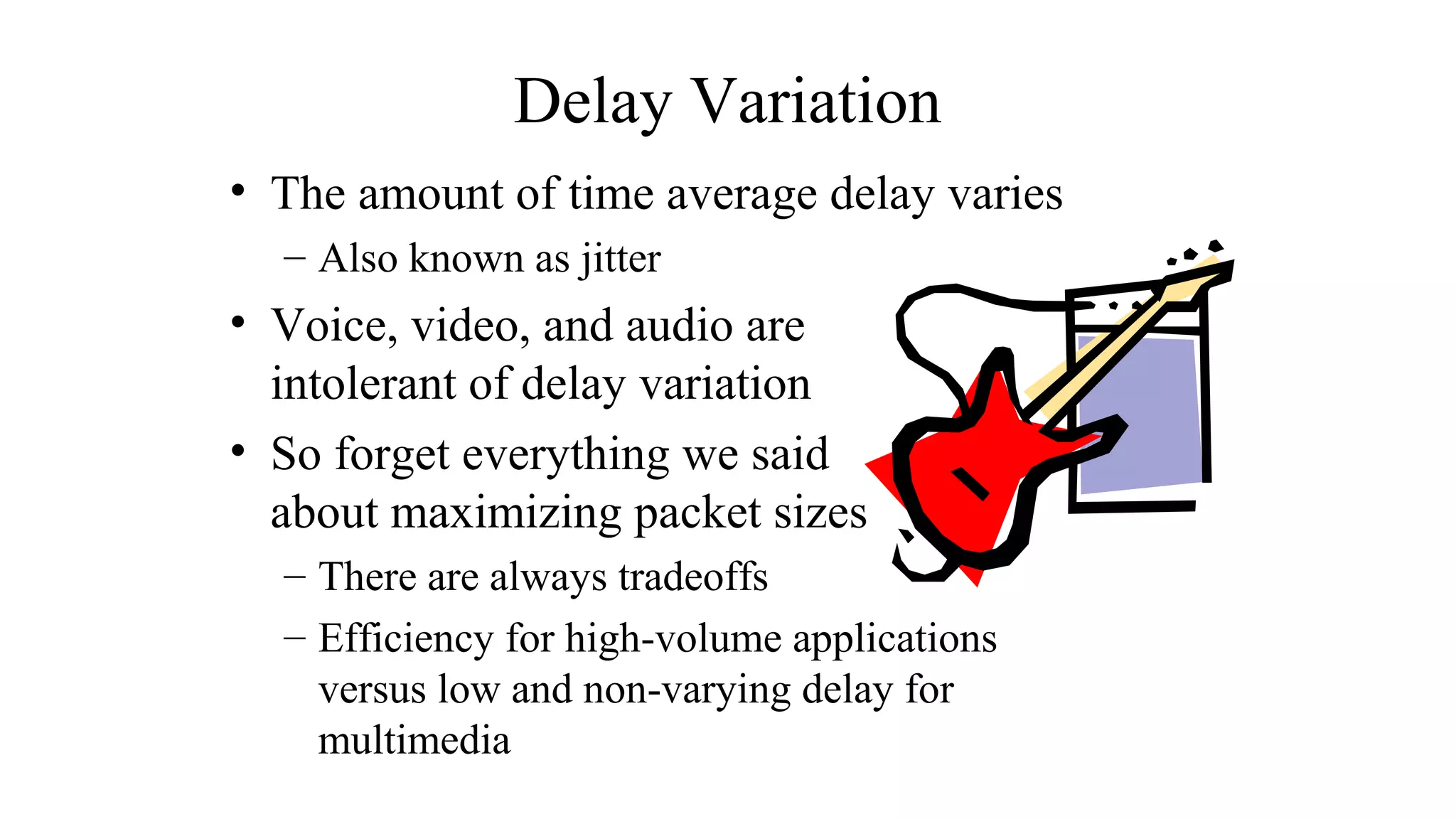 Delay Variation

• The amount of time average delay varies
  – Also known as jitter
• Voice, video, and audio are intolerant of delay variation
• So forget everything we said about maximizing packet sizes
  – There are always tradeoffs
  – Efficiency for high-volume applications versus low and non-varying delay for multimedia